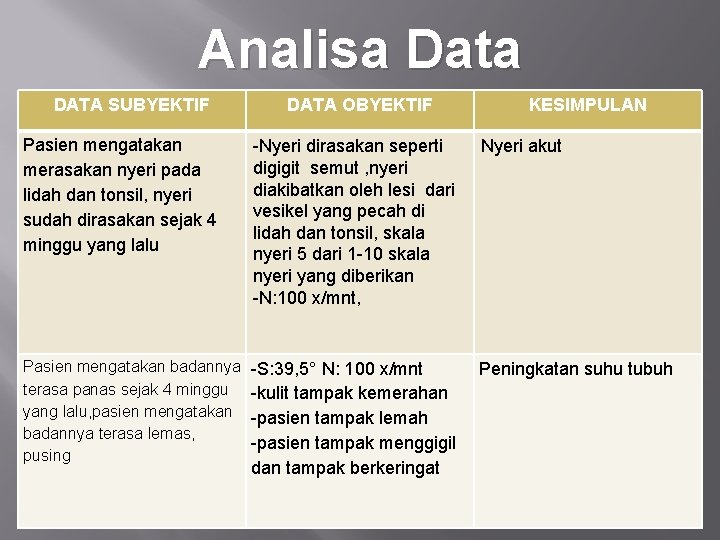 Analisa Data

| DATA SUBYEKTIF | DATA OBYEKTIF | KESIMPULAN |
|---|---|---|
| Pasien mengatakan merasakan nyeri pada lidah dan tonsil, nyeri sudah dirasakan sejak 4 minggu yang lalu | -Nyeri dirasakan seperti digigit semut ,nyeri diakibatkan oleh lesi dari vesikel yang pecah di lidah dan tonsil, skala nyeri 5 dari 1-10 skala nyeri yang diberikan -N:100 x/mnt, | Nyeri akut |
| Pasien mengatakan badannya terasa panas sejak 4 minggu yang lalu,pasien mengatakan badannya terasa lemas, pusing | -S:39,5° N: 100 x/mnt -kulit tampak kemerahan -pasien tampak lemah -pasien tampak menggigil dan tampak berkeringat | Peningkatan suhu tubuh |